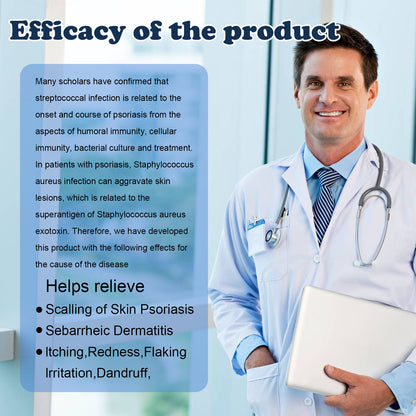 Efficacy of the product

Many scholars have confirmed that streptococcal infection is related to the onset and course of psoriasis from the aspects of humoral immunity, cellular immunity, bacterial culture and treatment. In patients with psoriasis, Staphylococcus aureus infection can aggravate skin lesions, which is related to the superantigen of Staphylococcus aureus exotoxin. Therefore, we have developed this product with the following effects for the cause of the disease

Helps relieve
• Scalling of Skin Psoriasis
• Sebarrheic Dermatitis
• Itching,Redness,Flaking Irritation,Dandruff,